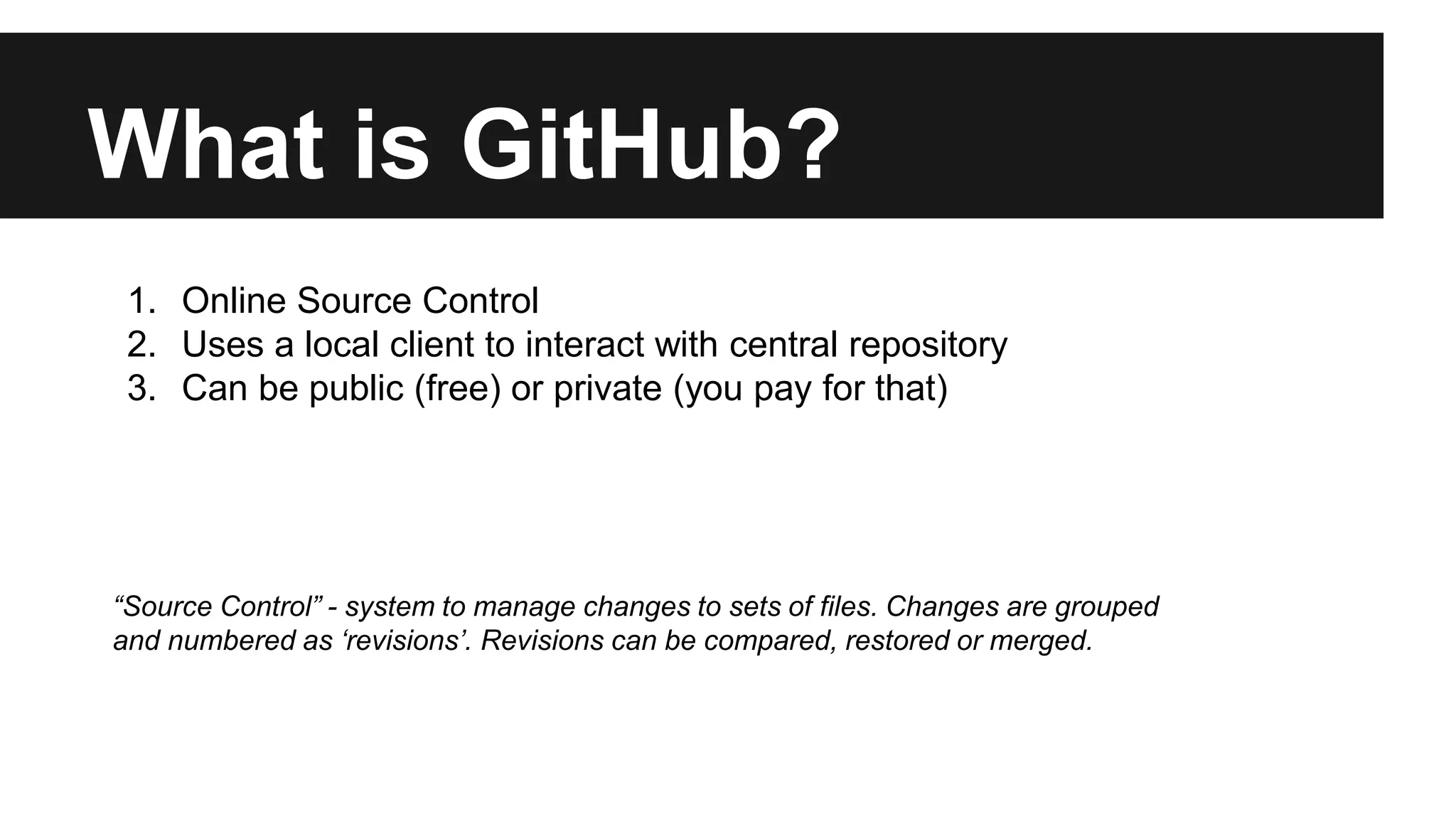 What is GitHub?

1. Online Source Control
2. Uses a local client to interact with central repository
3. Can be public (free) or private (you pay for that)

“Source Control” - system to manage changes to sets of files. Changes are grouped and numbered as ‘revisions’. Revisions can be compared, restored or merged.